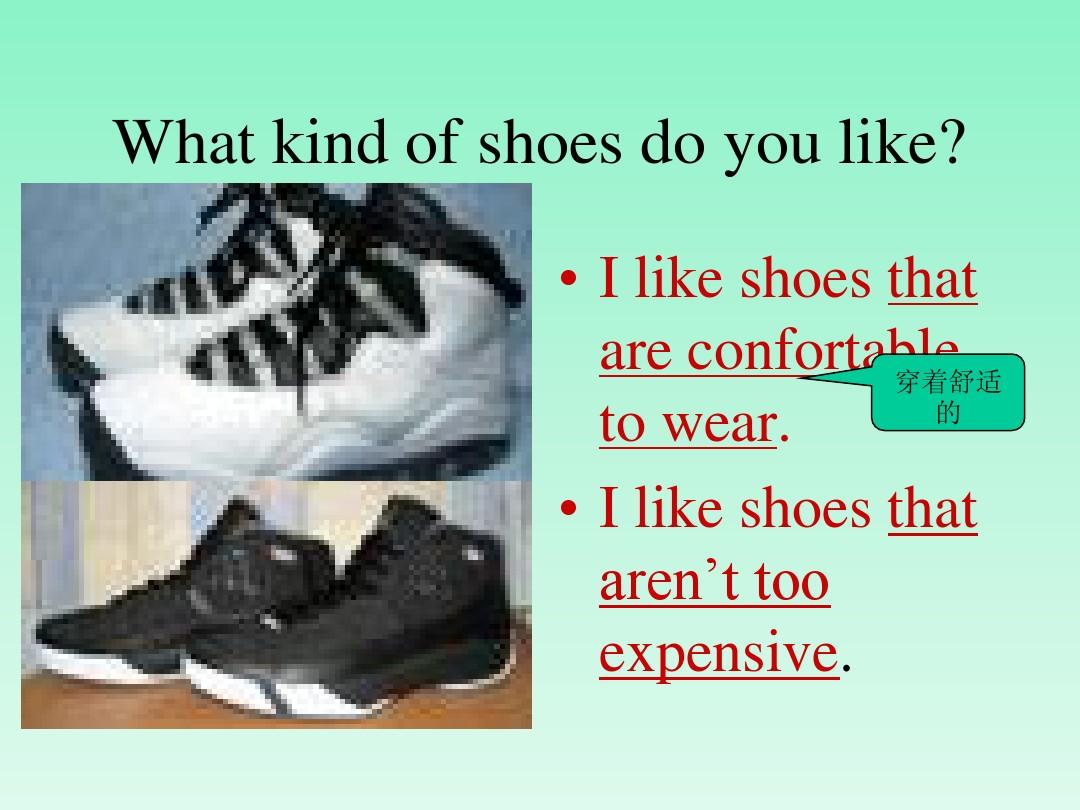 What kind of shoes do you like?

• I like shoes that are confortable to wear.

穿着舒适的

• I like shoes that aren’t too expensive.